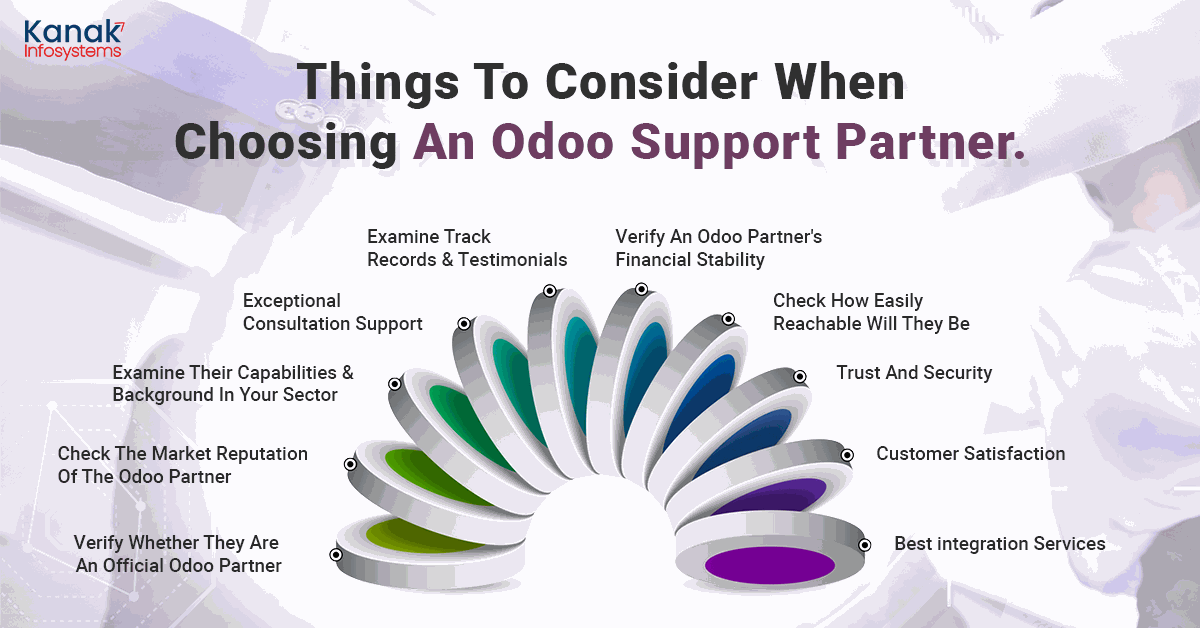 Kanak Infosystems

Things To Consider When Choosing An Odoo Support Partner.

Verify Whether They Are An Official Odoo Partner

Check The Market Reputation Of The Odoo Partner

Examine Their Capabilities & Background In Your Sector

Exceptional Consultation Support

Examine Track Records & Testimonials

Verify An Odoo Partner's Financial Stability

Check How Easily Reachable Will They Be

Trust And Security

Customer Satisfaction

Best integration Services